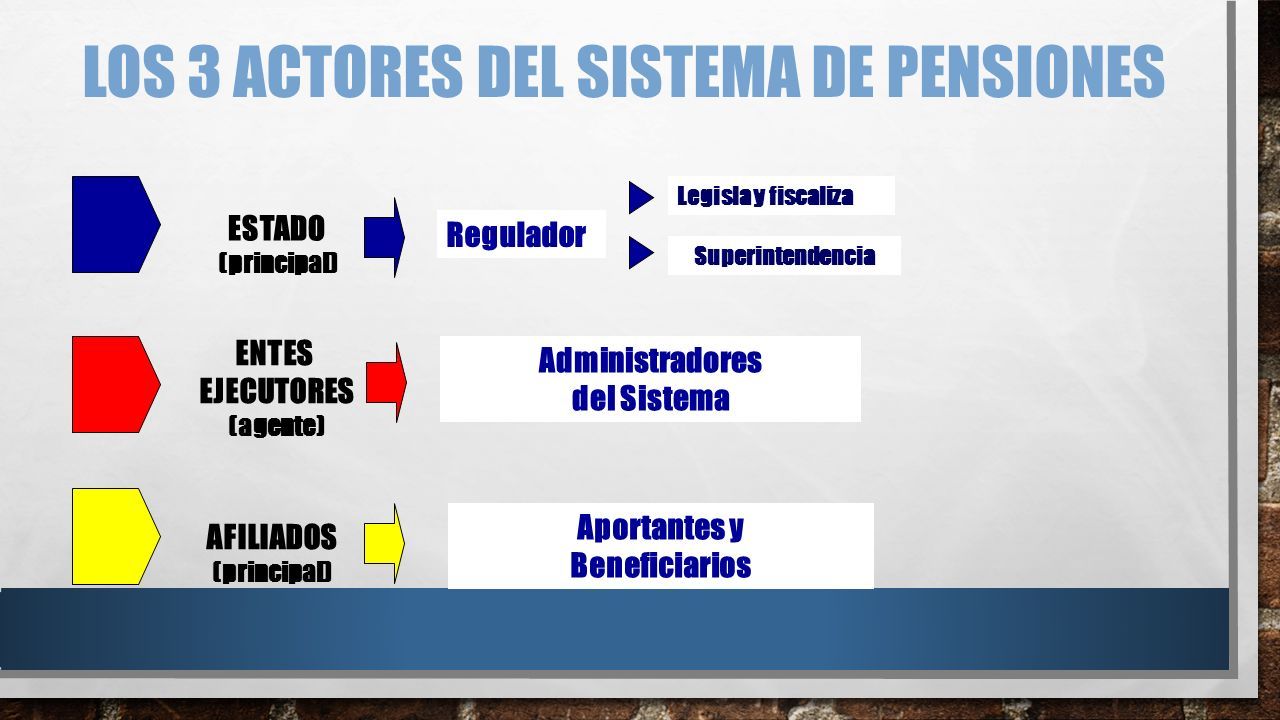 LOS 3 ACTORES DEL SISTEMA DE PENSIONES

ESTADO
(principal)

Regulador

Legisla y fiscaliza

Superintendencia

ENTES EJECUTORES
(agente)

Administradores del Sistema

AFILIADOS
(principal)

Aportantes y Beneficiarios